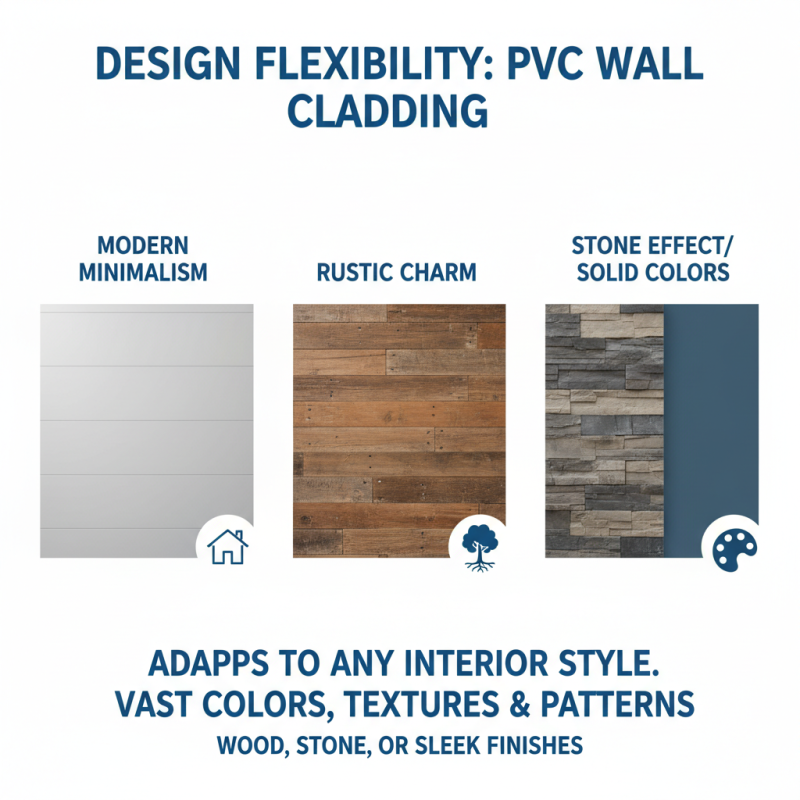 DESIGN FLEXIBILITY: PVC WALL CLADDING

MODERN MINIMALISM

RUSTIC CHARM

STONE EFFECT/ SOLID COLORS

ADAPPS TO ANY INTERIOR STYLE.
VAST COLORS, TEXTURES & PATTERNS
WOOD, STONE, OR SLEEK FINISHES